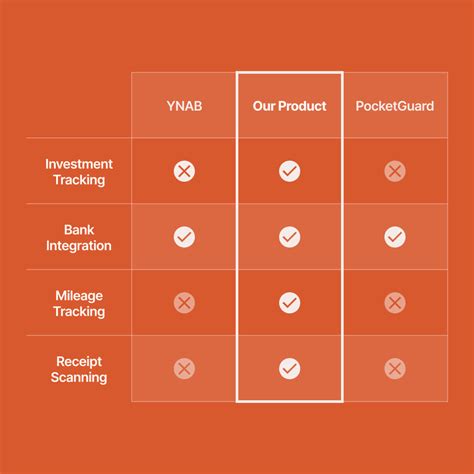 |  | YNAB | Our Product | PocketGuard |
|---|---|---|---|
| Investment Tracking | ✗ | ✓ | ✗ |
| Bank Integration | ✓ | ✓ | ✓ |
| Mileage Tracking | ✗ | ✓ | ✗ |
| Receipt Scanning | ✗ | ✓ | ✗ |